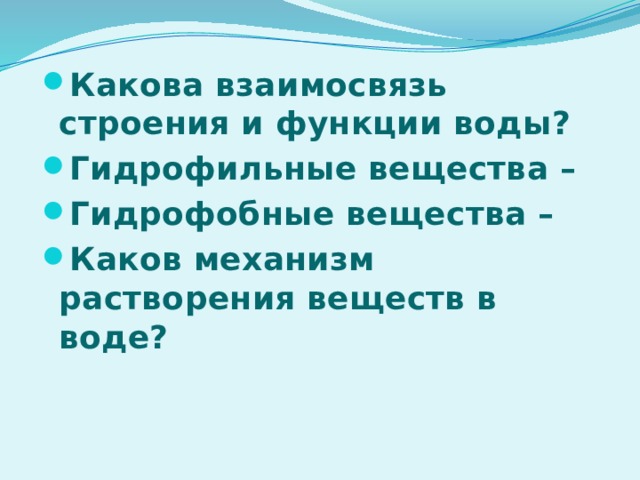 Какова взаимосвязь строения и функции воды?
Гидрофильные вещества –
Гидрофобные вещества –
Каков механизм растворения веществ в воде?